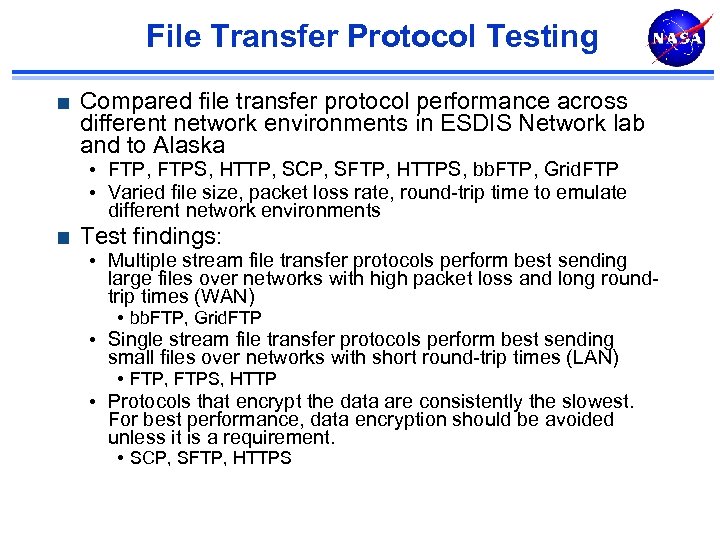 File Transfer Protocol Testing

NASA

■ Compared file transfer protocol performance across different network environments in ESDIS Network lab and to Alaska
• FTP, FTPS, HTTP, SCP, SFTP, HTTPS, bbFTP, GridFTP
• Varied file size, packet loss rate, round-trip time to emulate different network environments

■ Test findings:
• Multiple stream file transfer protocols perform best sending large files over networks with high packet loss and long round-trip times (WAN)
• bbFTP, GridFTP
• Single stream file transfer protocols perform best sending small files over networks with short round-trip times (LAN)
• FTP, FTPS, HTTP
• Protocols that encrypt the data are consistently the slowest. For best performance, data encryption should be avoided unless it is a requirement.
• SCP, SFTP, HTTPS